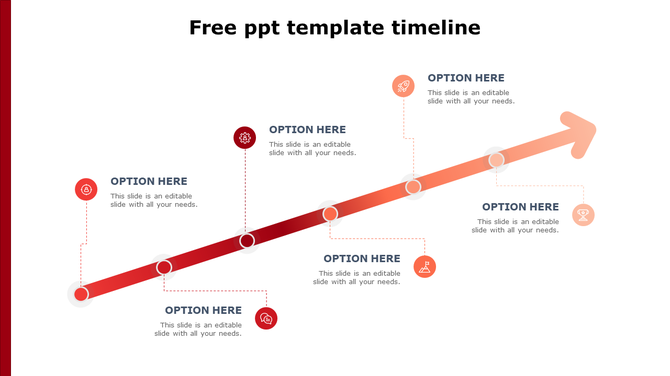 Free ppt template timeline

OPTION HERE
This slide is an editable slide with all your needs.

OPTION HERE
This slide is an editable slide with all your needs.

OPTION HERE
This slide is an editable slide with all your needs.

OPTION HERE
This slide is an editable slide with all your needs.

OPTION HERE
This slide is an editable slide with all your needs.

OPTION HERE
This slide is an editable slide with all your needs.